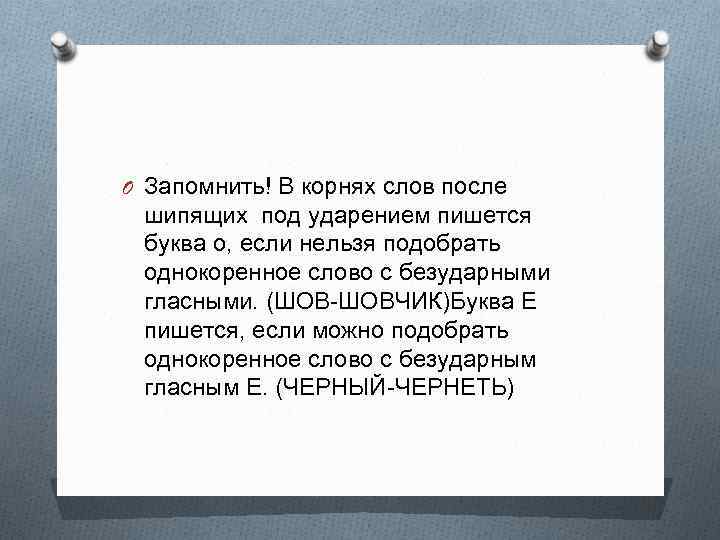 Запомнить! В корнях слов после шипящих под ударением пишется буква о, если нельзя подобрать однокоренное слово с безударными гласными. (ШОВ-ШОВЧИК)Буква Е пишется, если можно подобрать однокоренное слово с безударным гласным Е. (ЧЕРНЫЙ-ЧЕРНЕТЬ)